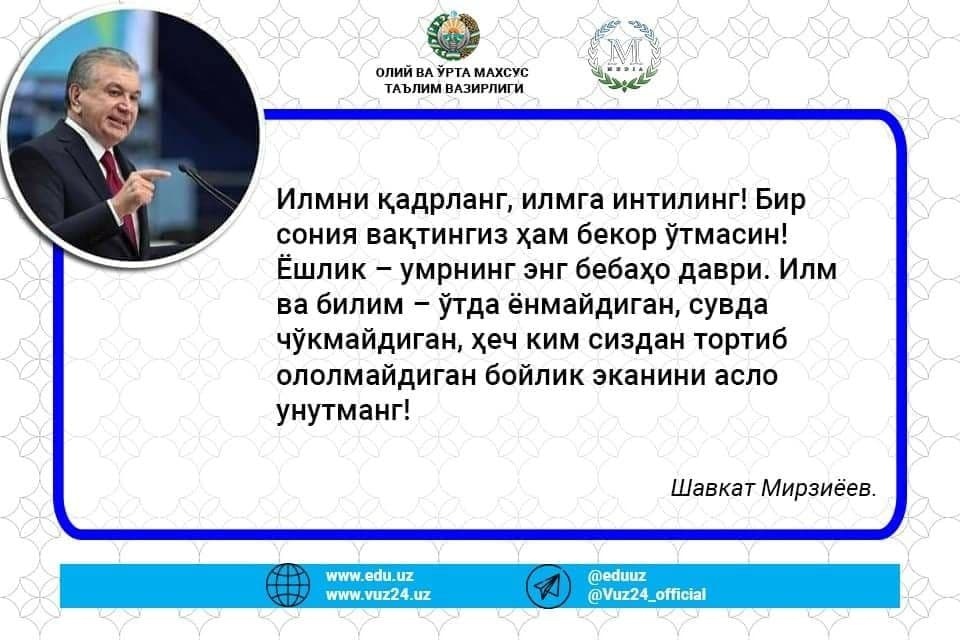 ОЛИЙ ВА ЎРТА МАХСУС ТАЪЛИМ ВАЗИРЛИГИ

M
MEDIA

Илмни қадрланг, илмга интилинг! Бир сония вақтингиз ҳам бекор ўтмасин! Ёшлик – умрнинг энг бебаҳо даври. Илм ва билим – ўтда ёнмайдиган, сувда чўкмайдиган, ҳеч ким сиздан тортиб ололмайдиган бойлик эканини асло унутманг!

Шавкат Мирзиёев.

www.edu.uz
www.vuz24.uz

@eduuz
@Vuz24_official